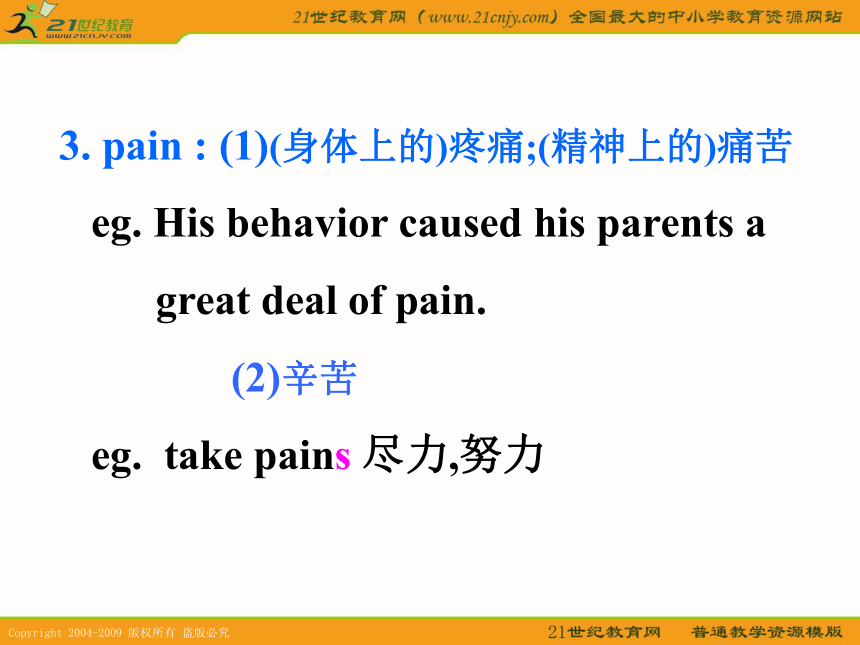 21世纪教育
www.21cnjy.com

21世纪教育网（www.21cnjy.com）全国最大的中小学教育资源网站

3. pain : (1)(身体上的)疼痛;(精神上的)痛苦

eg. His behavior caused his parents a great deal of pain.

(2)辛苦

eg. take pains 尽力,努力

Copyright 2004-2009 版权所有 盗版必究

21世纪教育网　普通教学资源模版